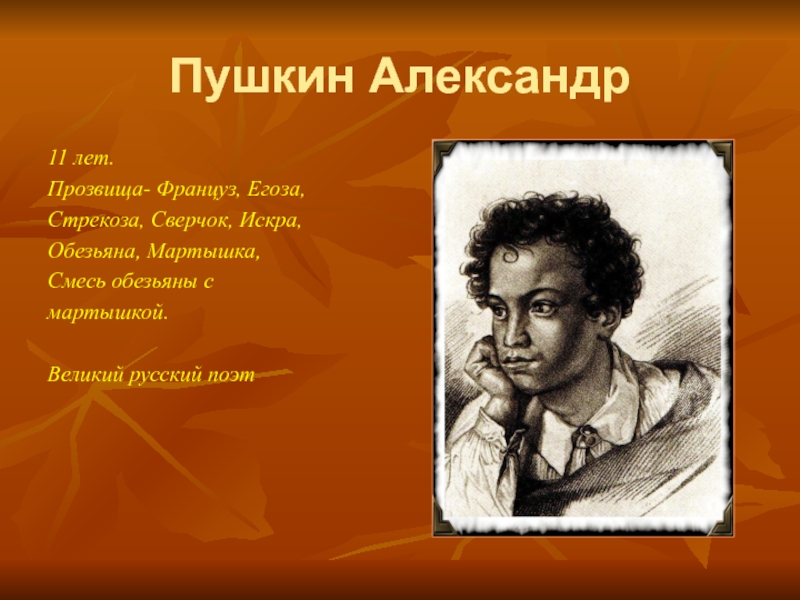 Пушкин Александр

11 лет.
Прозвища- Француз, Егоза, Стрекоза, Сверчок, Искра, Обезьяна, Мартышка, Смесь обезьяны с мартышкой.

Великий русский поэт